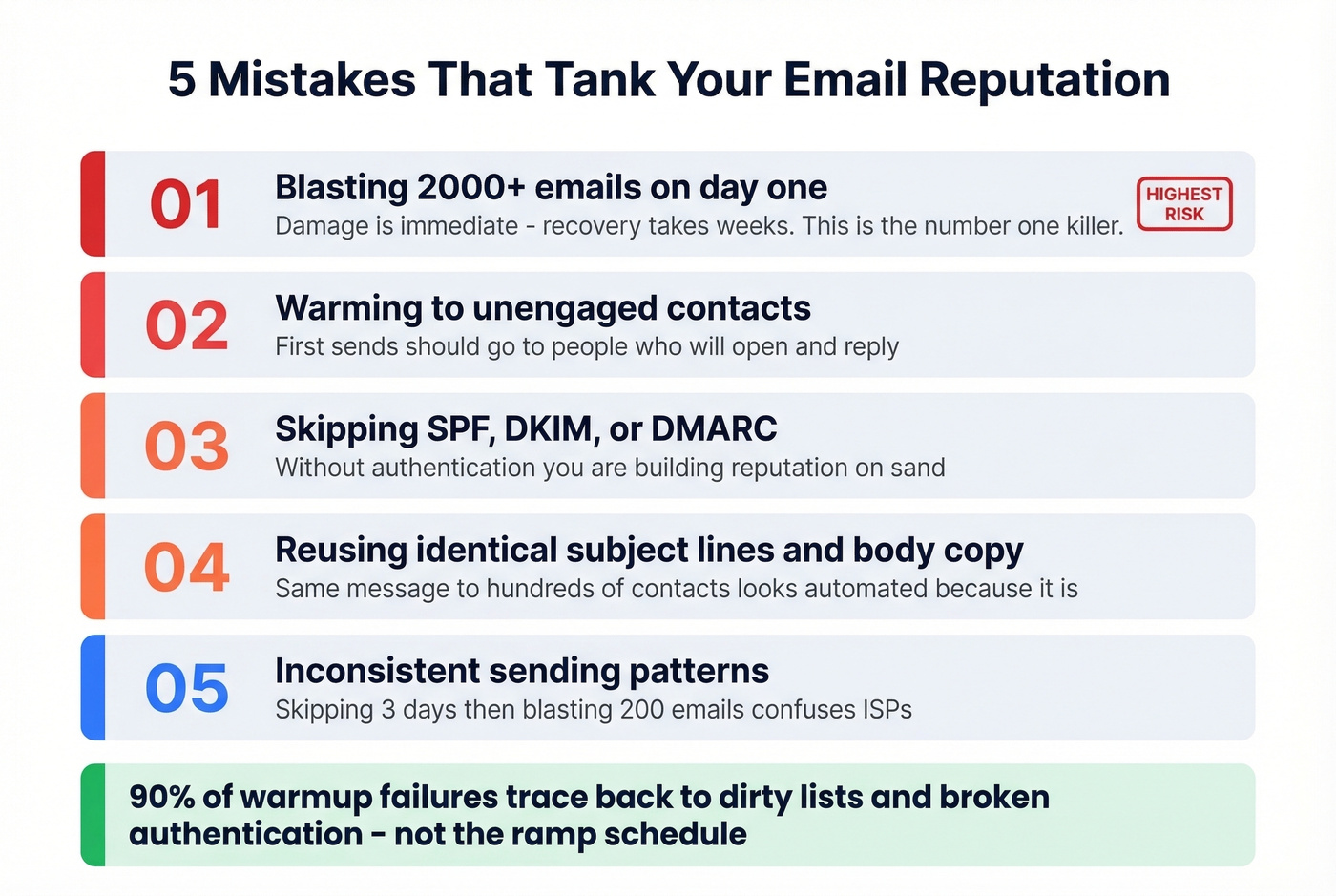 5 Mistakes That Tank Your Email Reputation

01
Blasting 2000+ emails on day one
Damage is immediate - recovery takes weeks. This is the number one killer.
HIGHEST RISK

02
Warming to unengaged contacts
First sends should go to people who will open and reply

03
Skipping SPF, DKIM, or DMARC
Without authentication you are building reputation on sand

04
Reusing identical subject lines and body copy
Same message to hundreds of contacts looks automated because it is

05
Inconsistent sending patterns
Skipping 3 days then blasting 200 emails confuses ISPs

90% of warmup failures trace back to dirty lists and broken authentication - not the ramp schedule